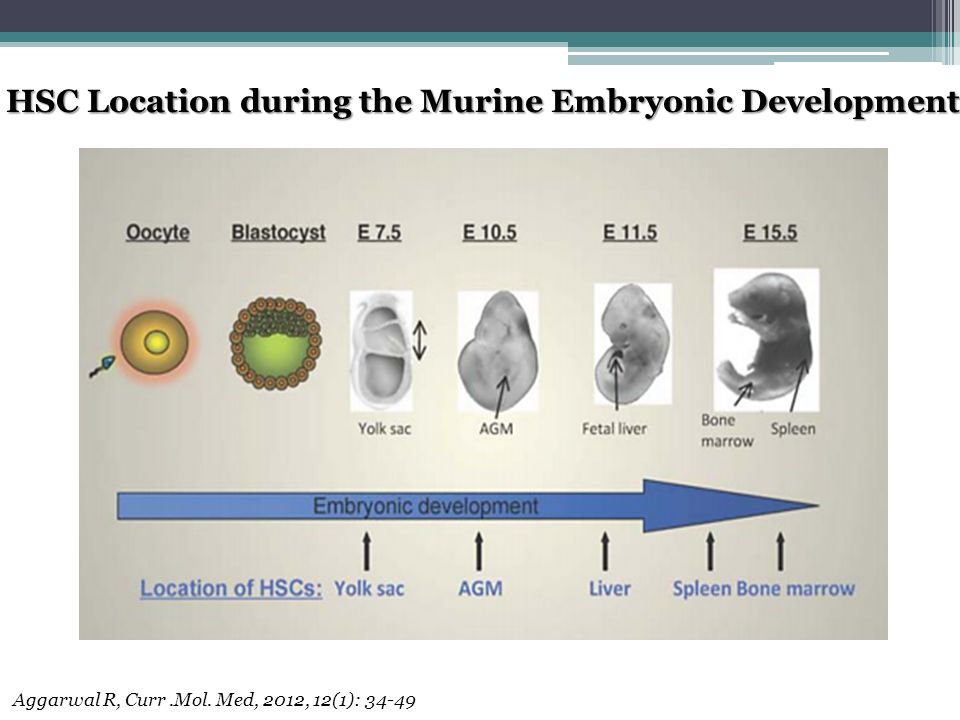 HSC Location during the Murine Embryonic Development

Oocyte Blastocyst E 7.5 E 10.5 E 11.5 E 15.5

Yolk sac AGM Fetal liver Bone marrow Spleen

Embryonic development

Location of HSCs: Yolk sac AGM Liver Spleen Bone marrow

Aggarwal R, Curr .Mol. Med, 2012, 12(1): 34-49